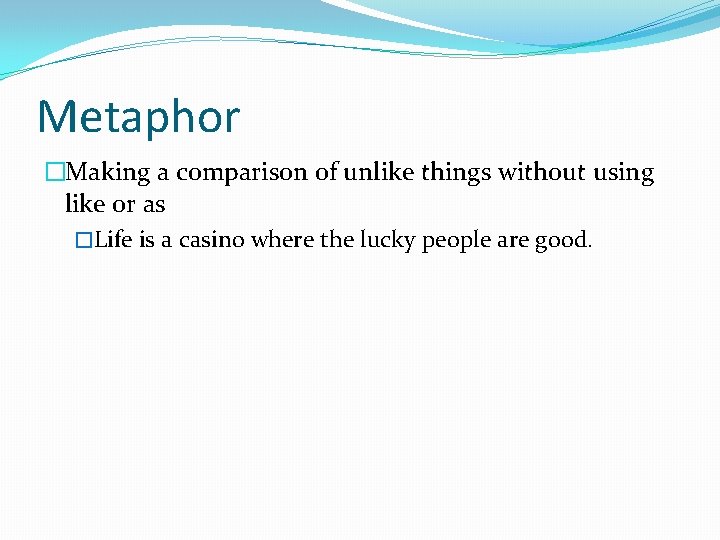 Metaphor

Making a comparison of unlike things without using like or as

Life is a casino where the lucky people are good.